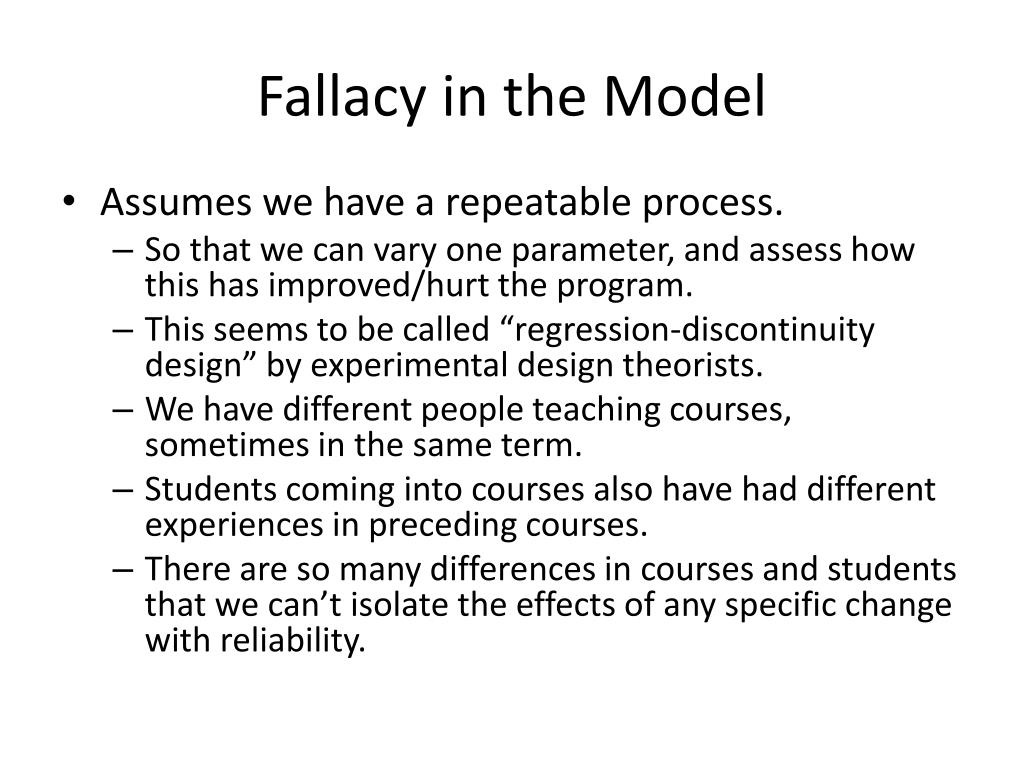 Fallacy in the Model

• Assumes we have a repeatable process.
– So that we can vary one parameter, and assess how this has improved/hurt the program.
– This seems to be called “regression-discontinuity design” by experimental design theorists.
– We have different people teaching courses, sometimes in the same term.
– Students coming into courses also have had different experiences in preceding courses.
– There are so many differences in courses and students that we can’t isolate the effects of any specific change with reliability.